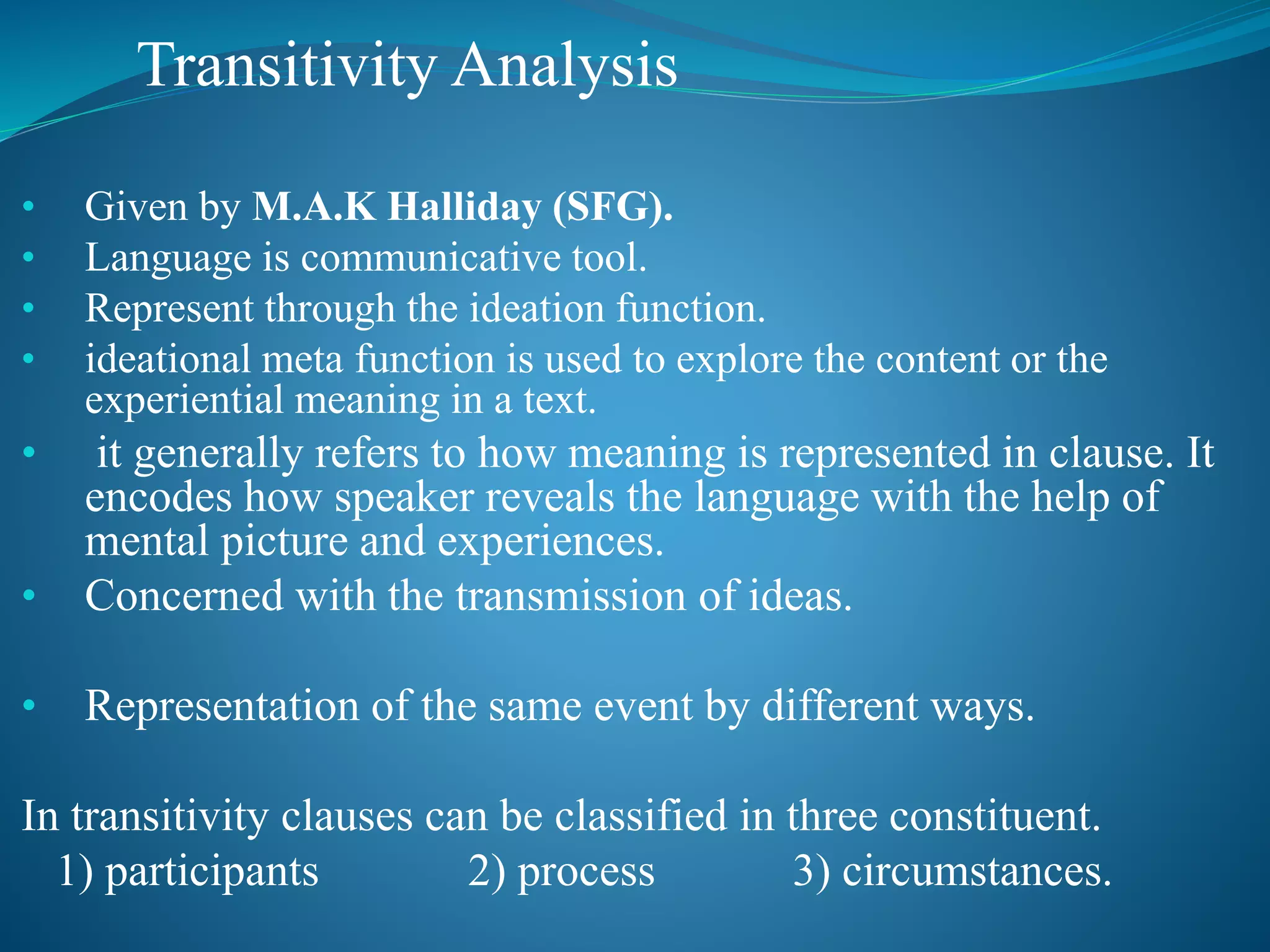 Transitivity Analysis

• Given by M.A.K Halliday (SFG).
• Language is communicative tool.
• Represent through the ideation function.
• ideational meta function is used to explore the content or the experiential meaning in a text.
• it generally refers to how meaning is represented in clause. It encodes how speaker reveals the language with the help of mental picture and experiences.
• Concerned with the transmission of ideas.

• Representation of the same event by different ways.

In transitivity clauses can be classified in three constituent.
1) participants 2) process 3) circumstances.